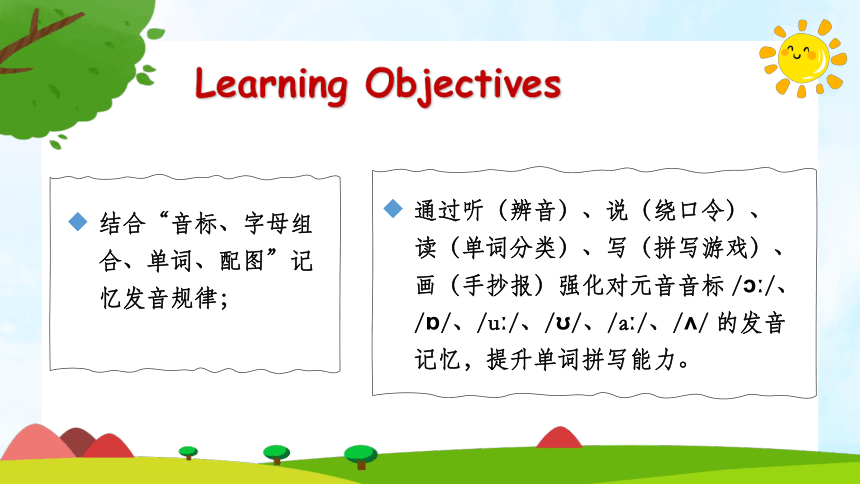 Learning Objectives

◆ 结合“音标、字母组合、单词、配图”记忆发音规律；

◆ 通过听（辨音）、说（绕口令）、读（单词分类）、写（拼写游戏）、画（手抄报）强化对元音音标 /ɔː/、/ɒ/、/uː/、/ʊ/、/aː/、/ʌ/ 的发音记忆，提升单词拼写能力。